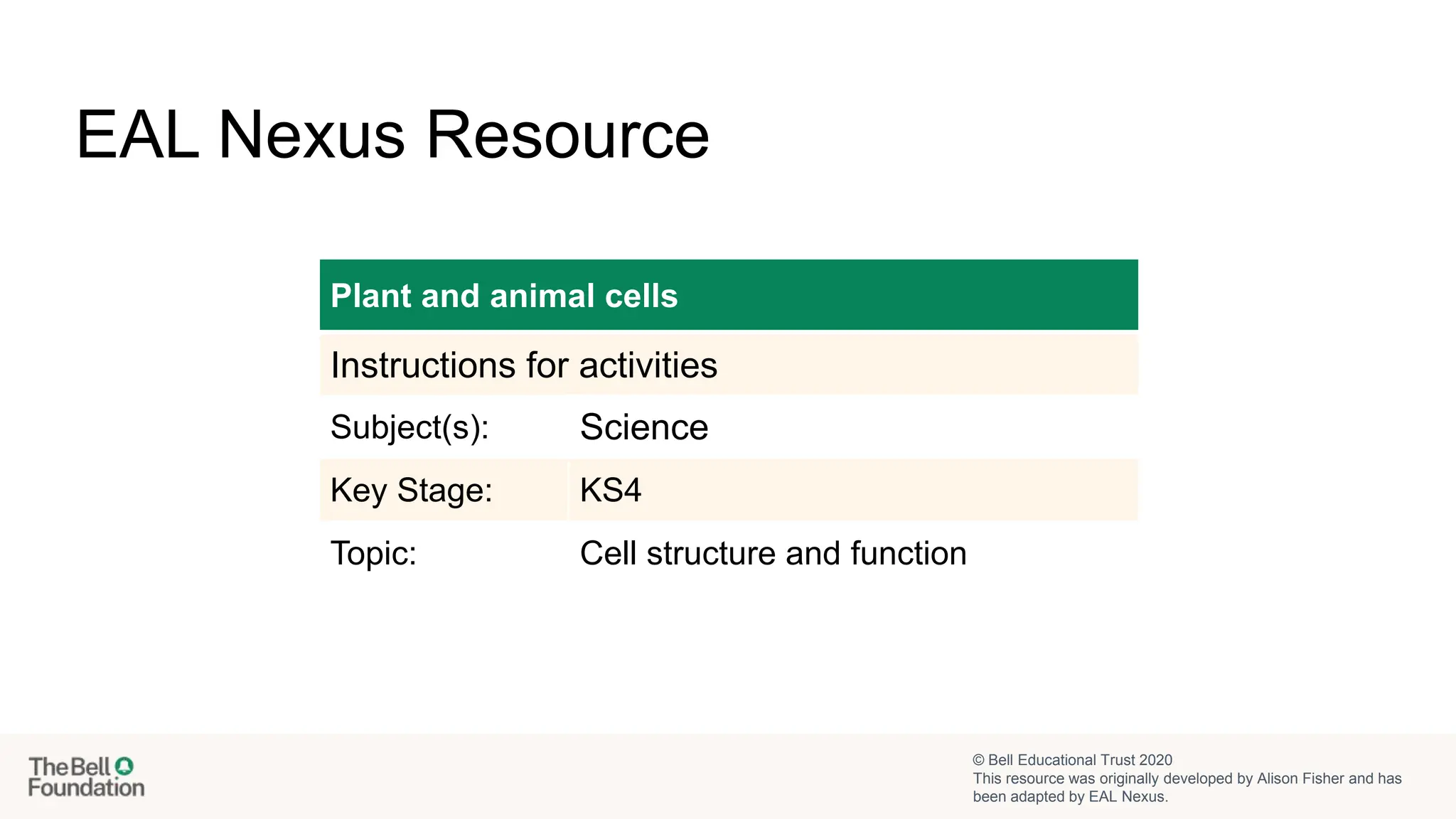 EAL Nexus Resource

| Plant and animal cells | |
|---|---|
| Instructions for activities | |
| Subject(s): | Science |
| Key Stage: | KS4 |
| Topic: | Cell structure and function |

The Bell Foundation

© Bell Educational Trust 2020
This resource was originally developed by Alison Fisher and has been adapted by EAL Nexus.